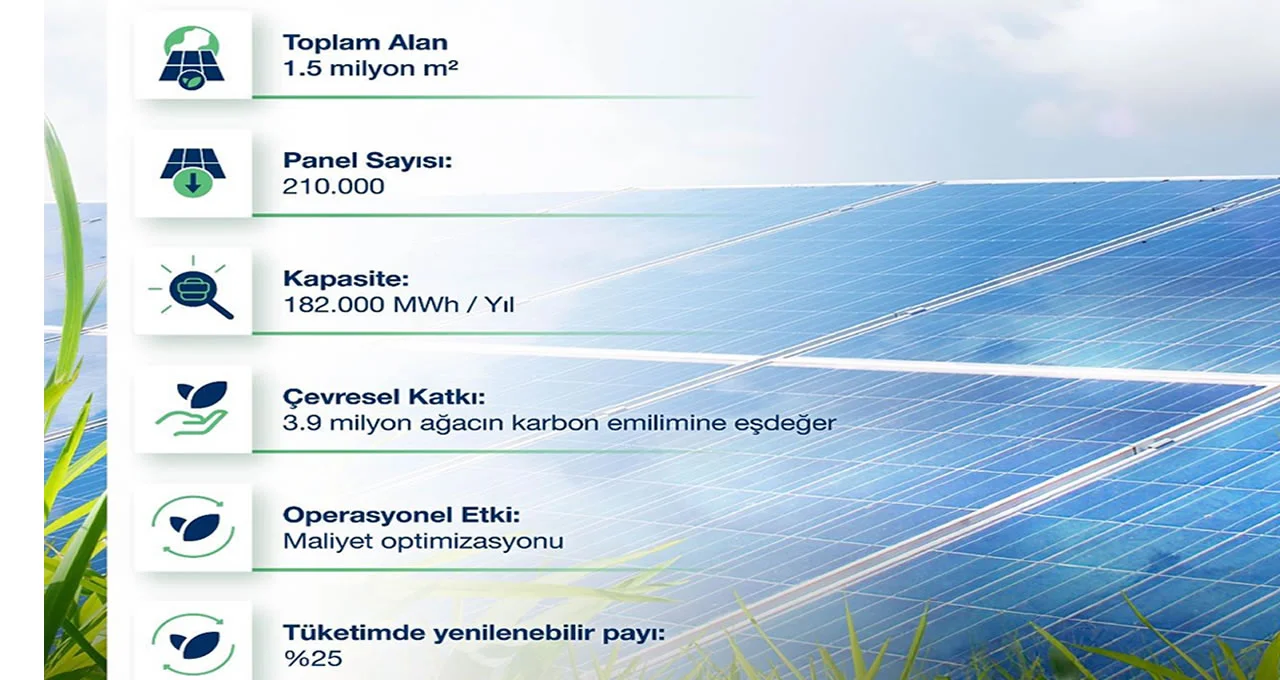 Toplam Alan
1.5 milyon m²

Panel Sayısı:
210.000

Kapasite:
182.000 MWh / Yıl

Çevresel Katkı:
3.9 milyon ağacın karbon emilimine eşdeğer

Operasyonel Etki:
Maliyet optimizasyonu

Tüketimde yenilenebilir payı:
%25